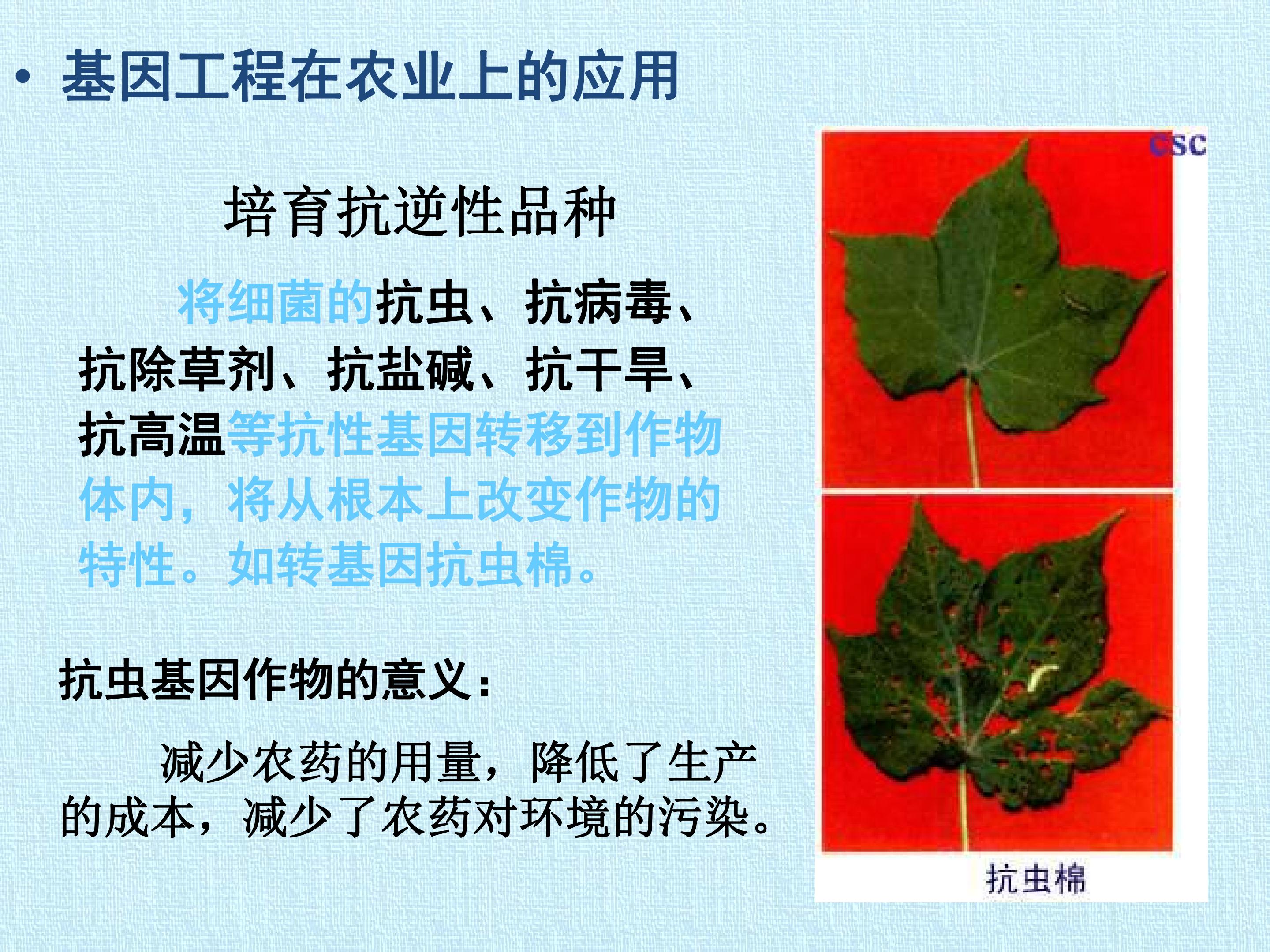 • 基因工程在农业上的应用

培育抗逆性品种

将细菌的抗虫、抗病毒、抗除草剂、抗盐碱、抗干旱、抗高温等抗性基因转移到作物体内，将从根本上改变作物的特性。如转基因抗虫棉。

抗虫基因作物的意义：

减少农药的用量，降低了生产的成本，减少了农药对环境的污染。

CSC

抗虫棉